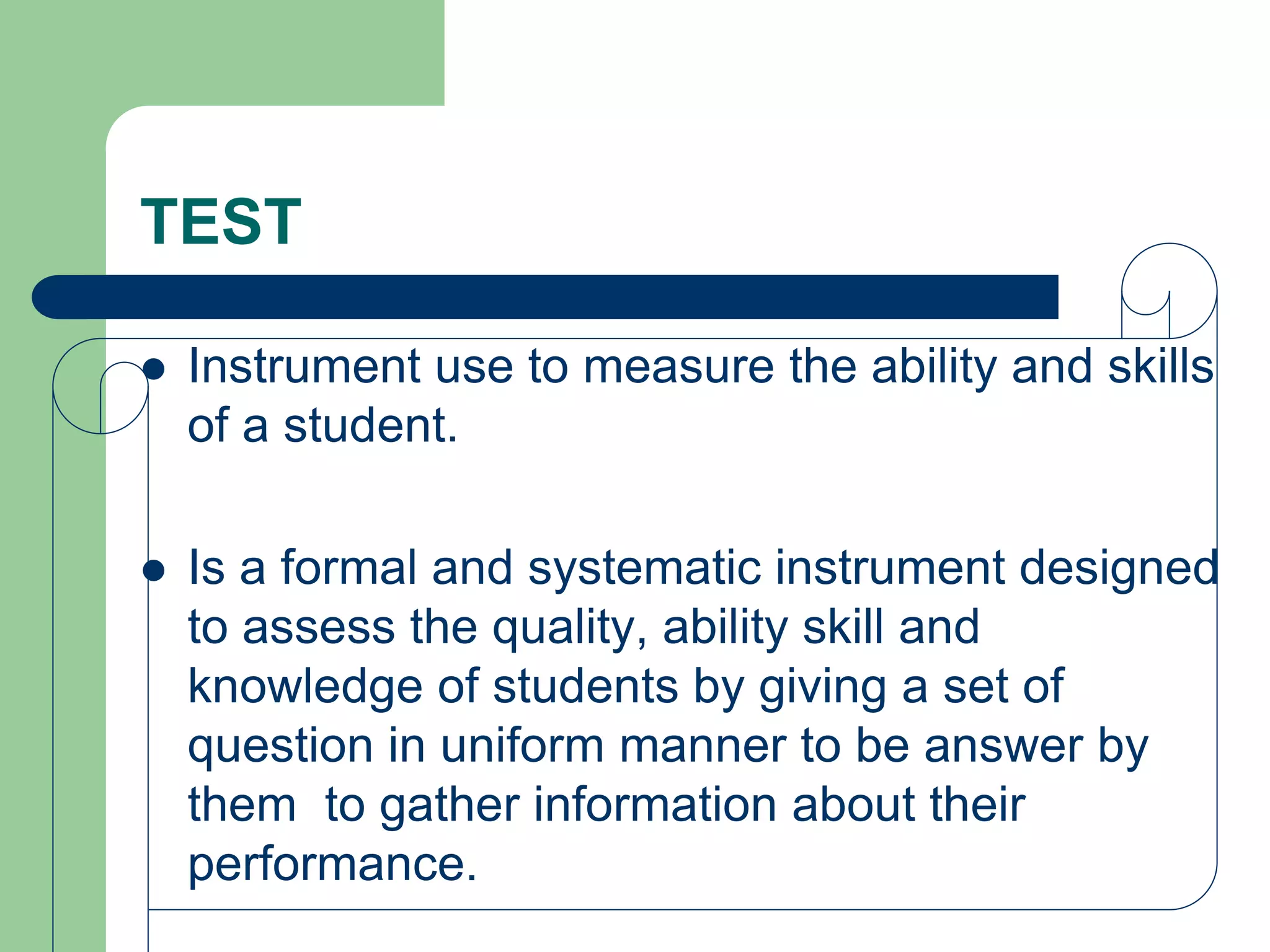 TEST

- Instrument use to measure the ability and skills of a student.

- Is a formal and systematic instrument designed to assess the quality, ability skill and knowledge of students by giving a set of question in uniform manner to be answer by them  to gather information about their performance.